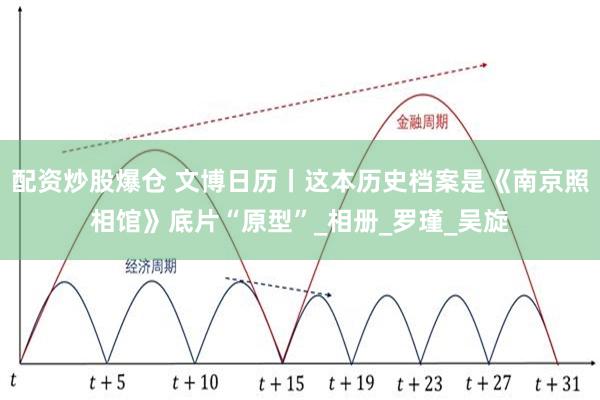 金融周期

配资炒股爆仓 文博日历丨这本历史档案是《南京照相馆》底片“原型”_相册_罗瑾_吴旋

经济周期

$t$ $t+5$ $t+10$ $t+15$ $t+19$ $t+23$ $t+27$ $t+31$